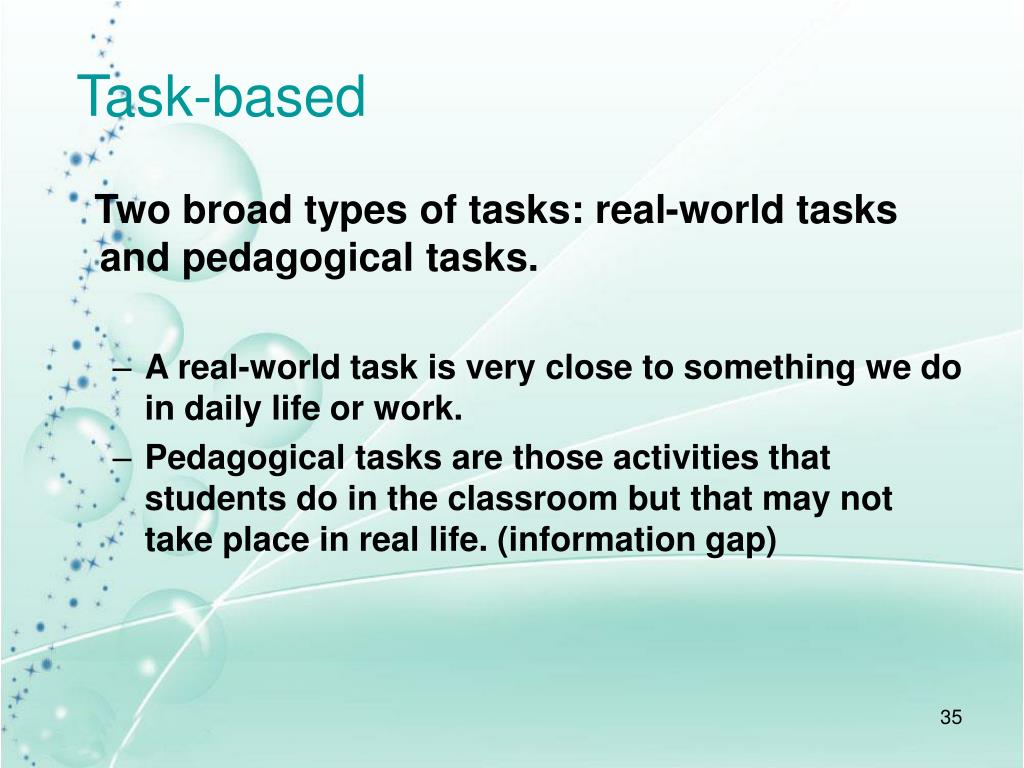 Task-based

Two broad types of tasks: real-world tasks and pedagogical tasks.

– A real-world task is very close to something we do in daily life or work.
– Pedagogical tasks are those activities that students do in the classroom but that may not take place in real life. (information gap)

35